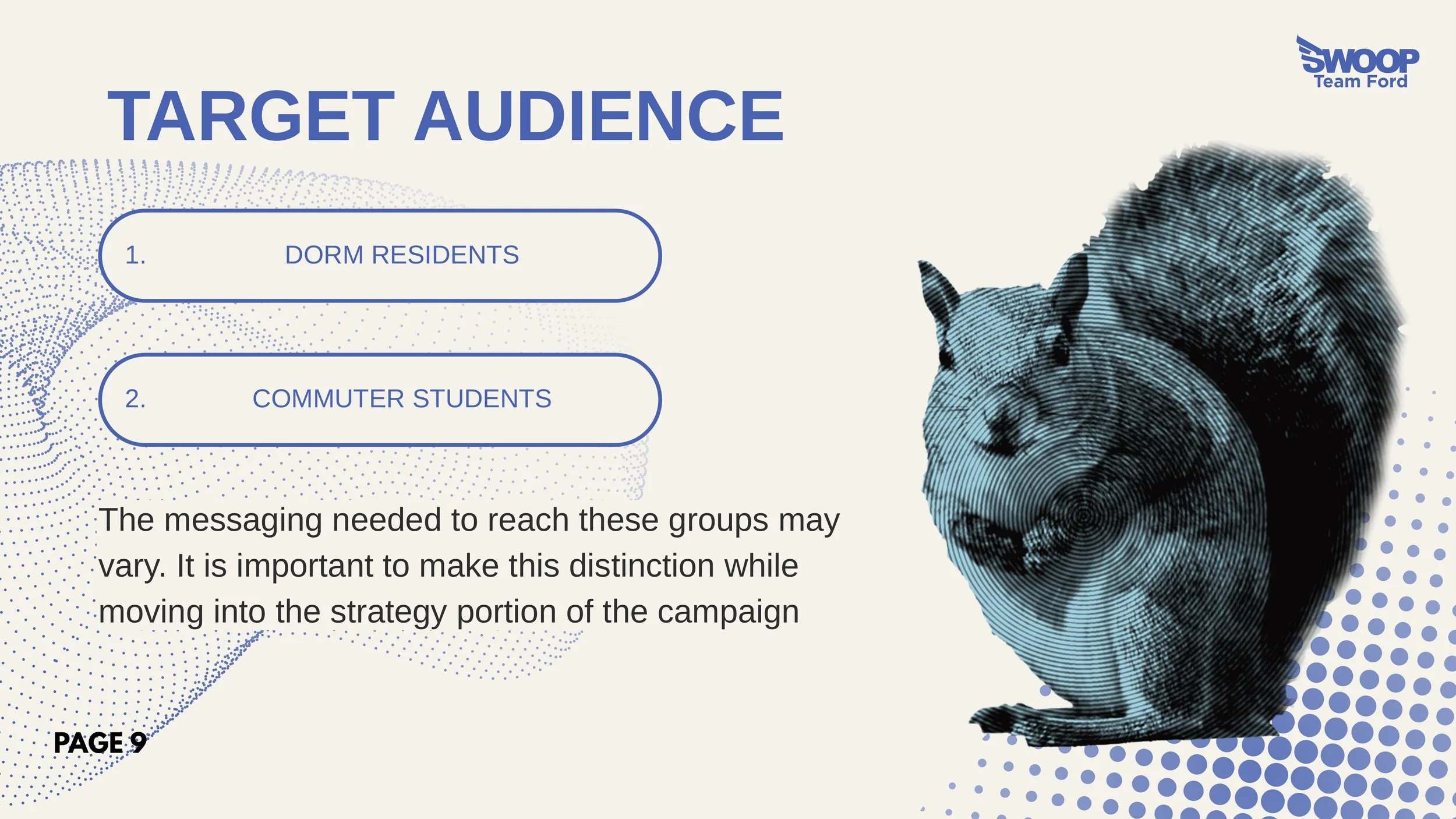 SWOOP
Team Ford

TARGET AUDIENCE

1. DORM RESIDENTS

2. COMMUTER STUDENTS

The messaging needed to reach these groups may vary. It is important to make this distinction while moving into the strategy portion of the campaign

PAGE 9